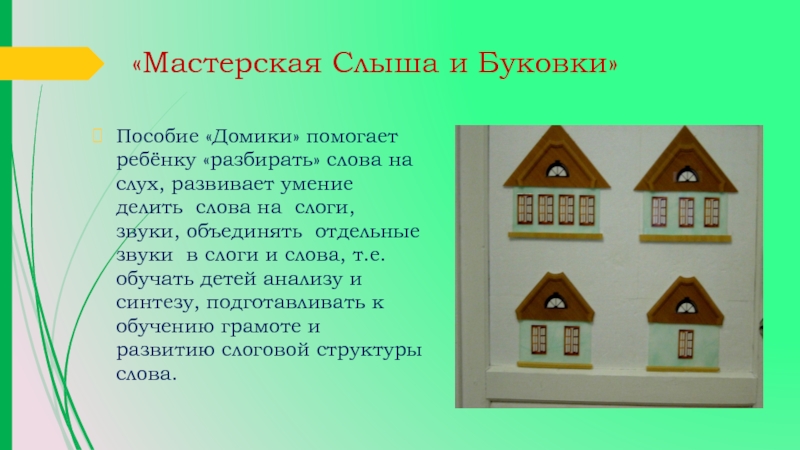 «Мастерская Слыша и Буковки»

Пособие «Домики» помогает ребёнку «разбирать» слова на слух, развивает умение делить слова на слоги, звуки, объединять отдельные звуки в слоги и слова, т.е. обучать детей анализу и синтезу, подготавливать к обучению грамоте и развитию слоговой структуры слова.